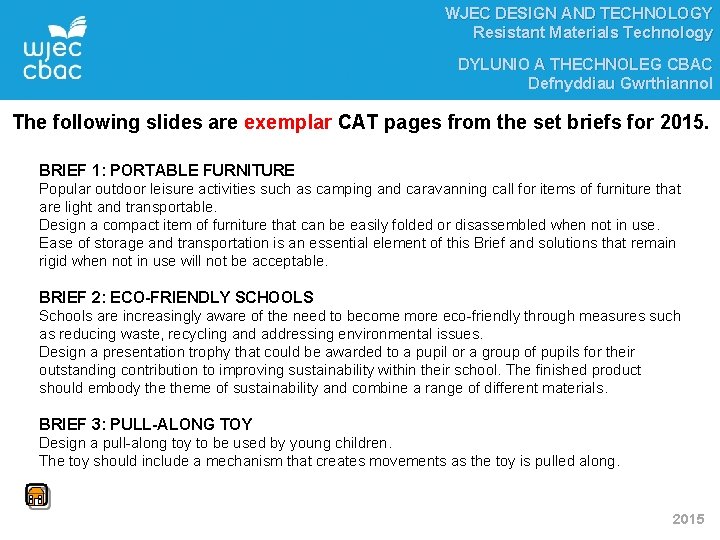 wjec cbac

WJEC DESIGN AND TECHNOLOGY
Resistant Materials Technology

DYLUNIO A THECHNOLEG CBAC
Defnyddiau Gwrthiannol

The following slides are exemplar CAT pages from the set briefs for 2015.

BRIEF 1: PORTABLE FURNITURE
Popular outdoor leisure activities such as camping and caravanning call for items of furniture that are light and transportable.
Design a compact item of furniture that can be easily folded or disassembled when not in use.
Ease of storage and transportation is an essential element of this Brief and solutions that remain rigid when not in use will not be acceptable.

BRIEF 2: ECO-FRIENDLY SCHOOLS
Schools are increasingly aware of the need to become more eco-friendly through measures such as reducing waste, recycling and addressing environmental issues.
Design a presentation trophy that could be awarded to a pupil or a group of pupils for their outstanding contribution to improving sustainability within their school. The finished product should embody the theme of sustainability and combine a range of different materials.

BRIEF 3: PULL-ALONG TOY
Design a pull-along toy to be used by young children.
The toy should include a mechanism that creates movements as the toy is pulled along.

2015